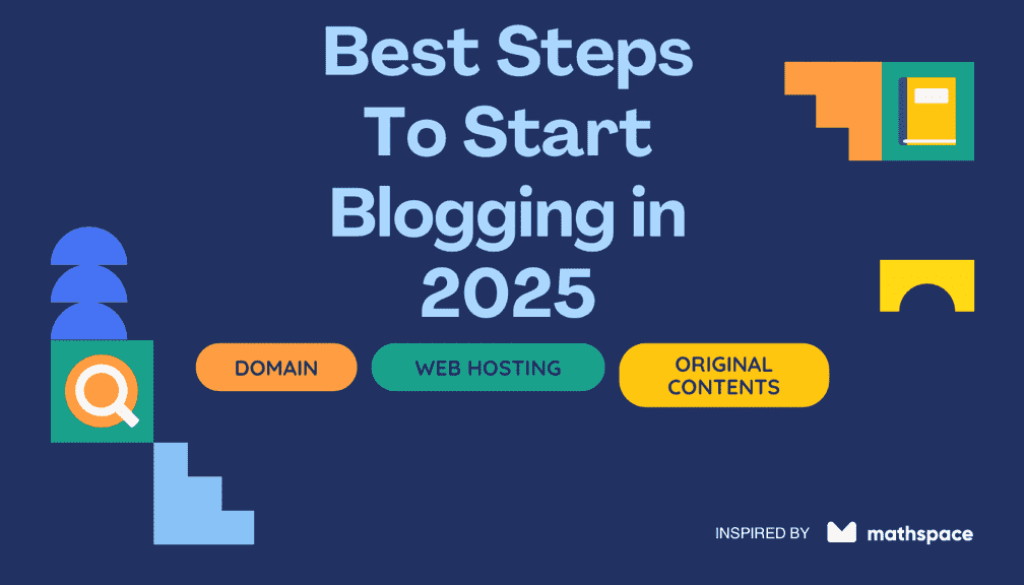 Best Steps To Start Blogging in 2025

DOMAIN

WEB HOSTING

ORIGINAL CONTENTS

INSPIRED BY mathspace